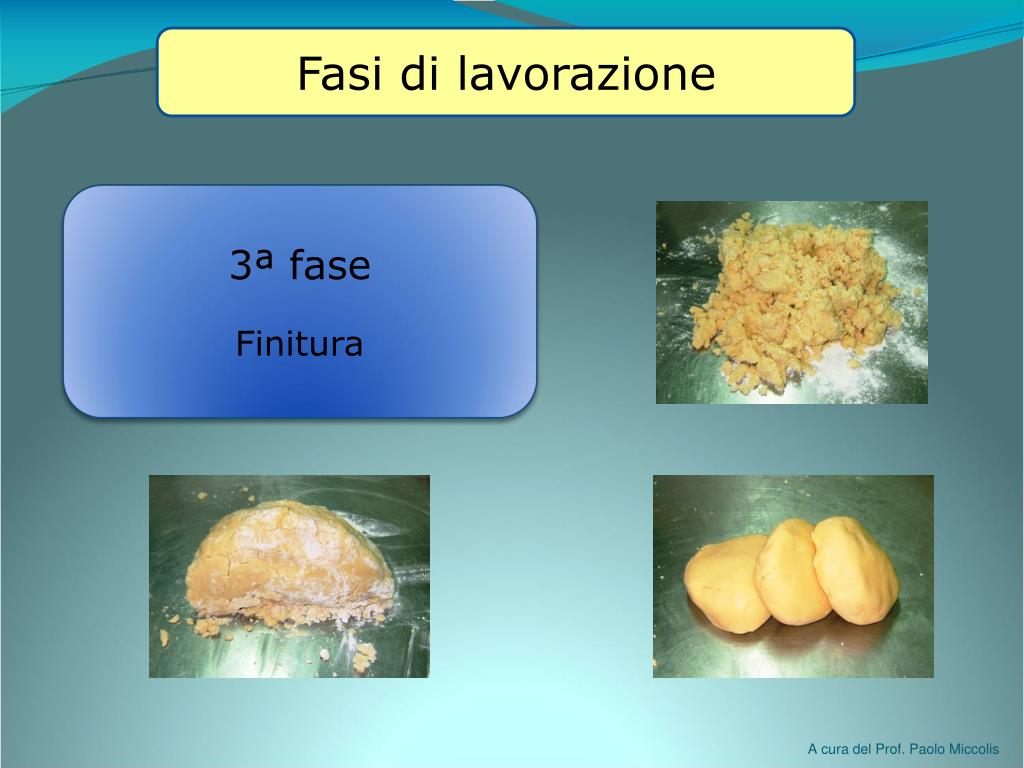 Fasi di lavorazione

3ª fase

Finitura

A cura del Prof. Paolo Miccolis